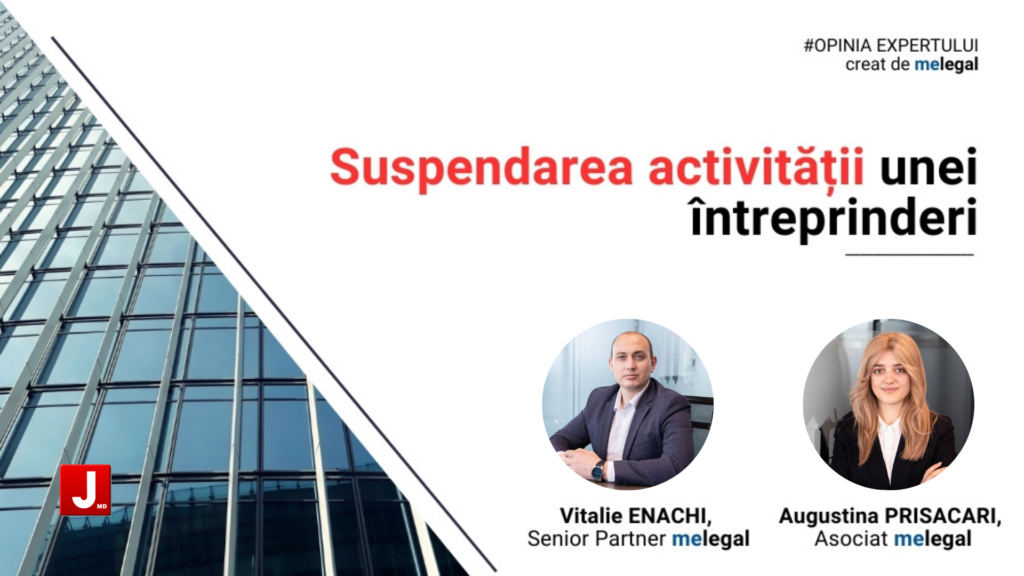 #OPINIA EXPERTULUI
creat de melegal

Suspendarea activității unei întreprinderi

J MD

Vitalie ENACHI,
Senior Partner melegal

Augustina PRISACARI,
Asociat melegal